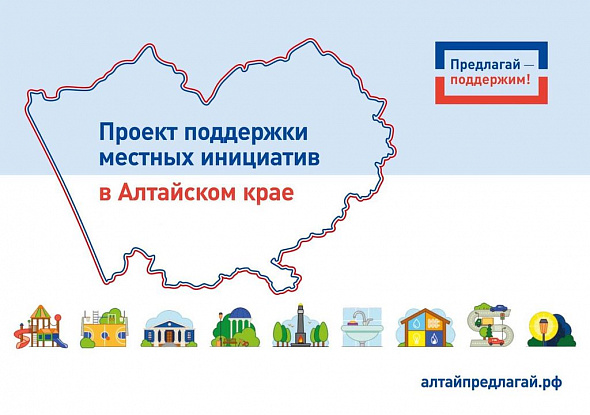 Предлагай —
поддержим!

Проект поддержки местных инициатив

в Алтайском крае

алтайпредлагай.рф